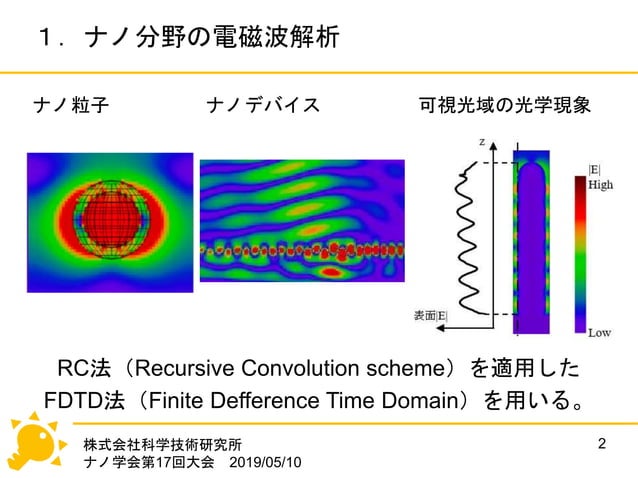 １．ナノ分野の電磁波解析

ナノ粒子

ナノデバイス

可視光域の光学現象

z

表面|E|

|E|
High

Low

RC法（Recursive Convolution scheme）を適用した
FDTD法（Finite Defference Time Domain）を用いる。

株式会社科学技術研究所
ナノ学会第17回大会　2019/05/10

2